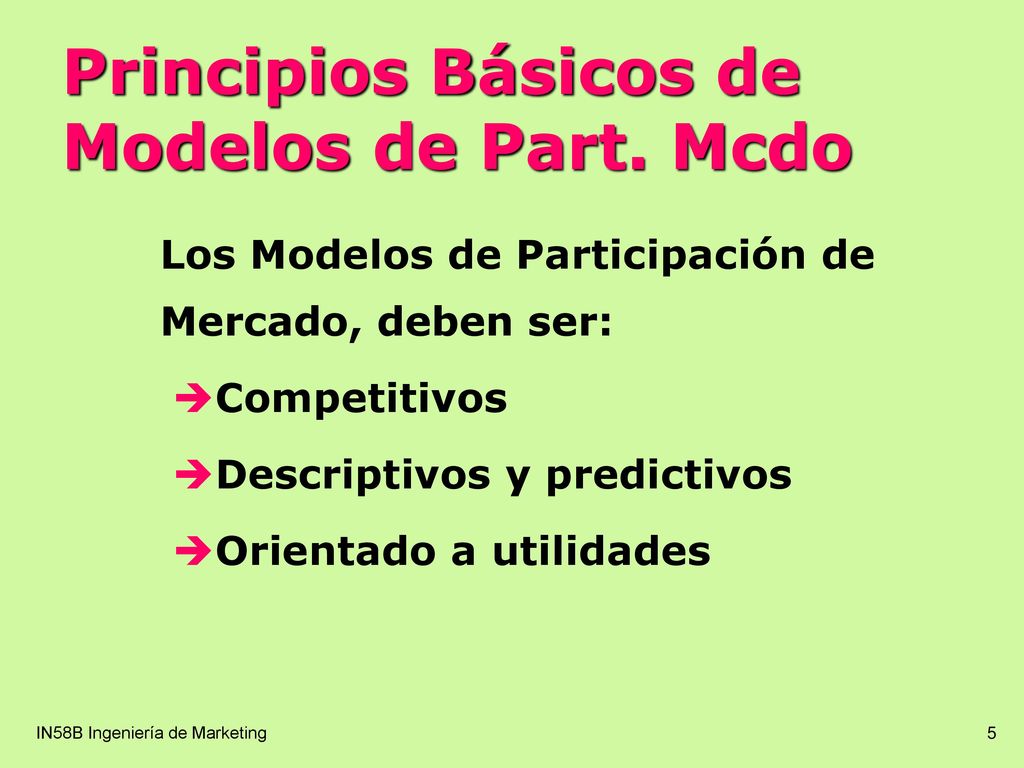 Principios Básicos de Modelos de Part. Mcdo

Los Modelos de Participación de Mercado, deben ser:

➔Competitivos

➔Descriptivos y predictivos

➔Orientado a utilidades

IN58B Ingeniería de Marketing

5